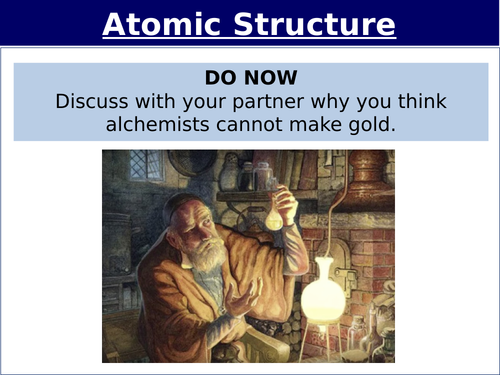 Atomic Structure

DO NOW
Discuss with your partner why you think alchemists cannot make gold.